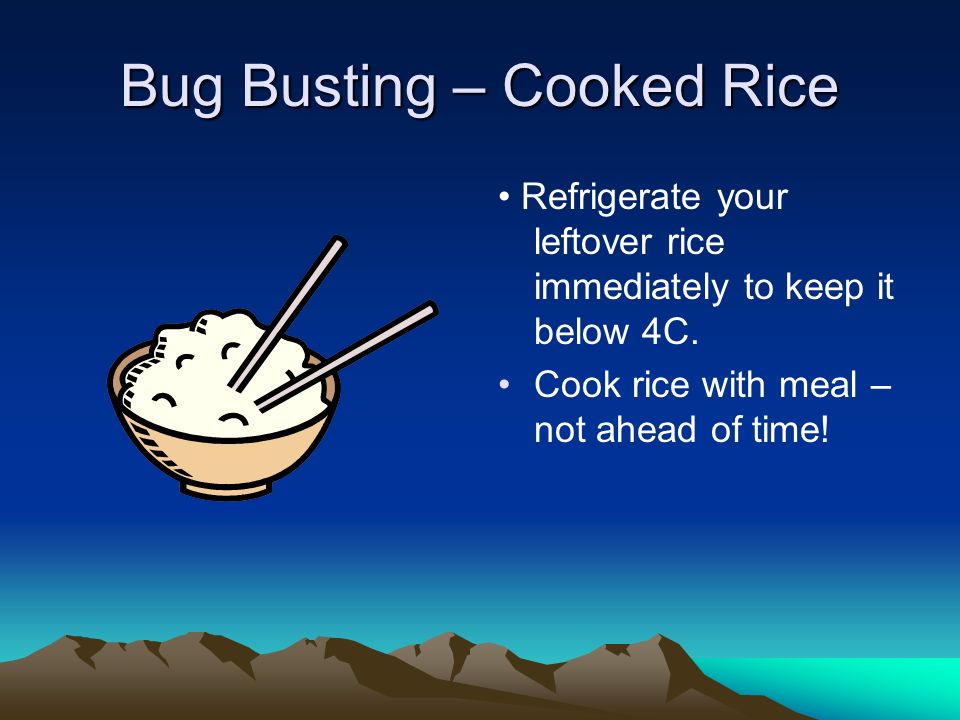 Bug Busting – Cooked Rice

• Refrigerate your leftover rice immediately to keep it below 4C.

• Cook rice with meal – not ahead of time!